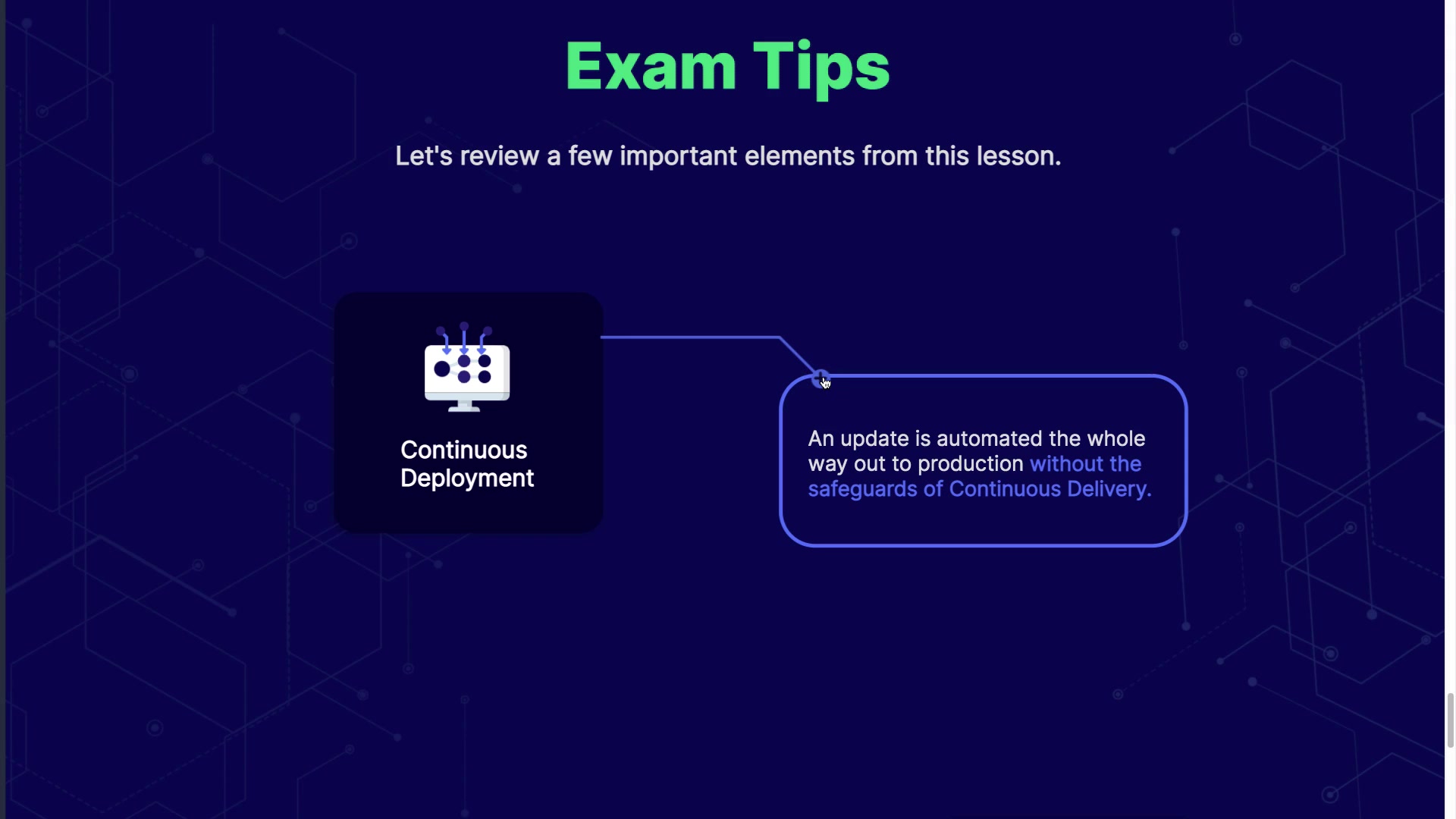 Exam Tips

Let's review a few important elements from this lesson.

Continuous Deployment

An update is automated the whole way out to production without the safeguards of Continuous Delivery.